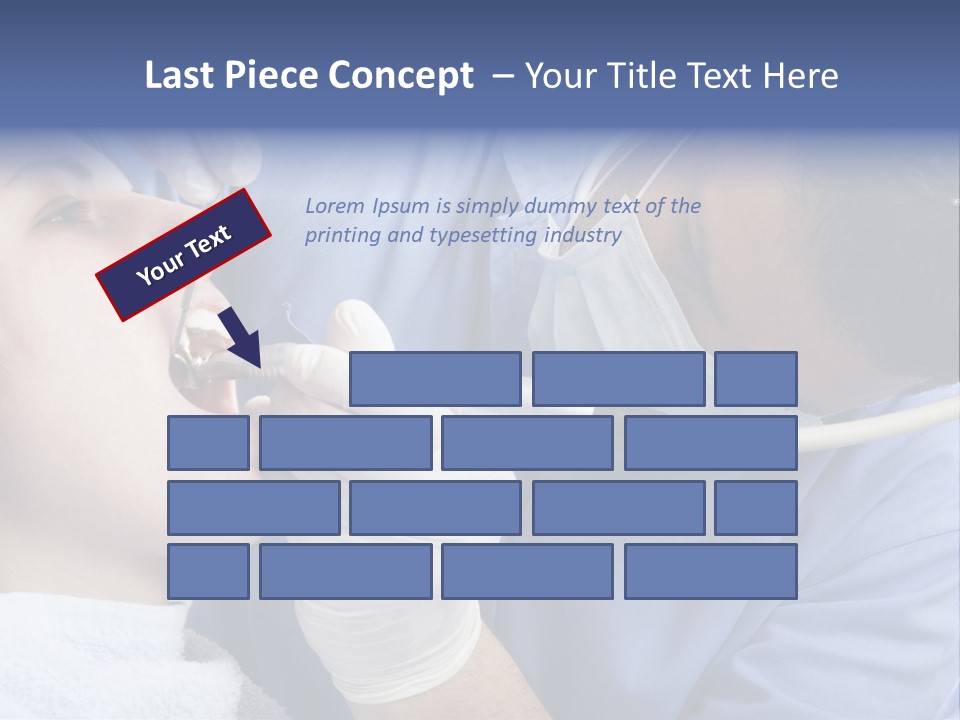 Last Piece Concept – Your Title Text Here

Your Text

Lorem Ipsum is simply dummy text of the printing and typesetting industry